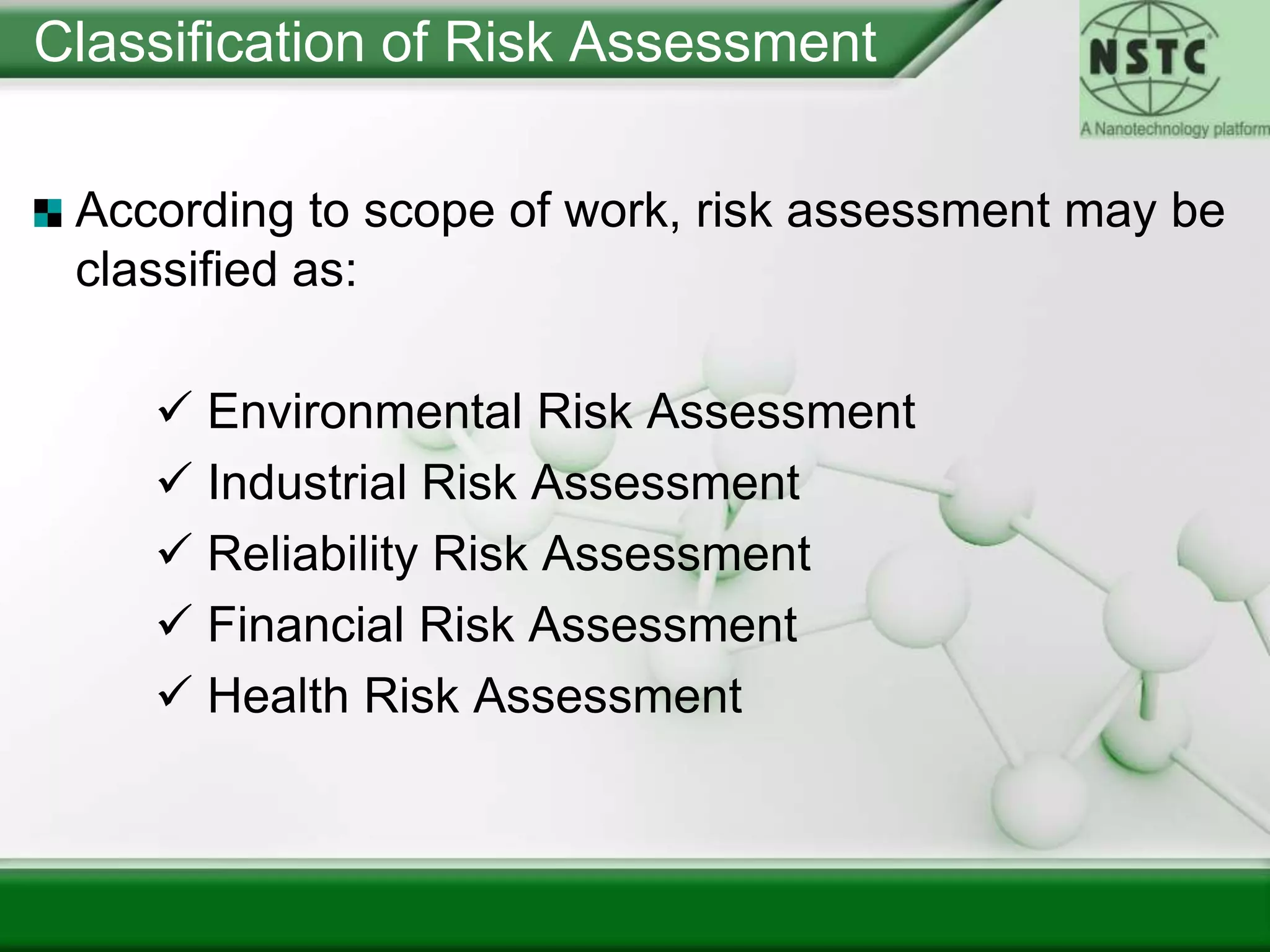 Classification of Risk Assessment

NSTC
A Nanotechnology platform

According to scope of work, risk assessment may be classified as:

✓ Environmental Risk Assessment
✓ Industrial Risk Assessment
✓ Reliability Risk Assessment
✓ Financial Risk Assessment
✓ Health Risk Assessment